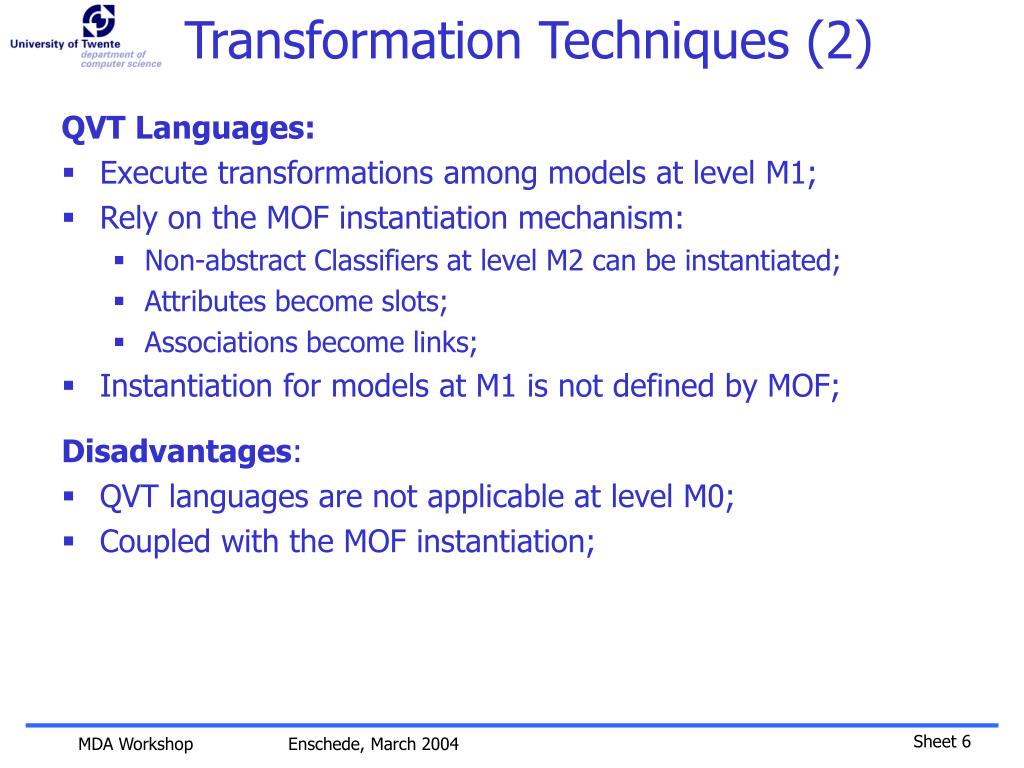 University of Twente
department of computer science

Transformation Techniques (2)

QVT Languages:
▪ Execute transformations among models at level M1;
▪ Rely on the MOF instantiation mechanism:
▪ Non-abstract Classifiers at level M2 can be instantiated;
▪ Attributes become slots;
▪ Associations become links;
▪ Instantiation for models at M1 is not defined by MOF;

Disadvantages:
▪ QVT languages are not applicable at level M0;
▪ Coupled with the MOF instantiation;

MDA Workshop
Enschede, March 2004
Sheet 6